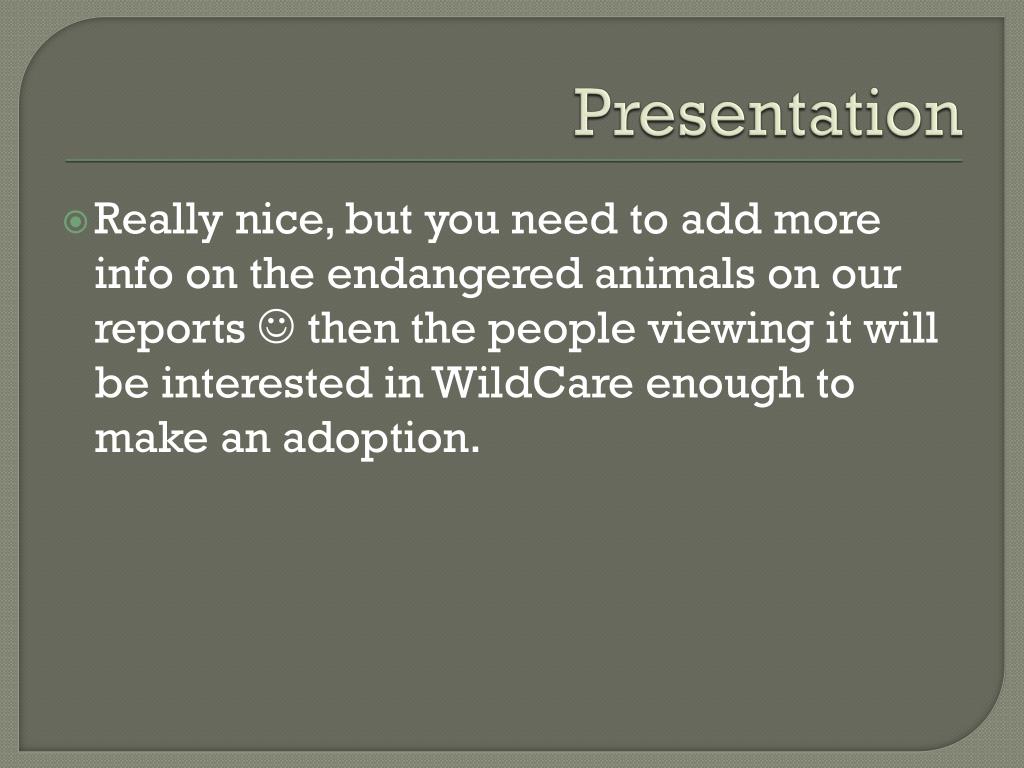 Presentation

Really nice, but you need to add more info on the endangered animals on our reports ☺ then the people viewing it will be interested in WildCare enough to make an adoption.